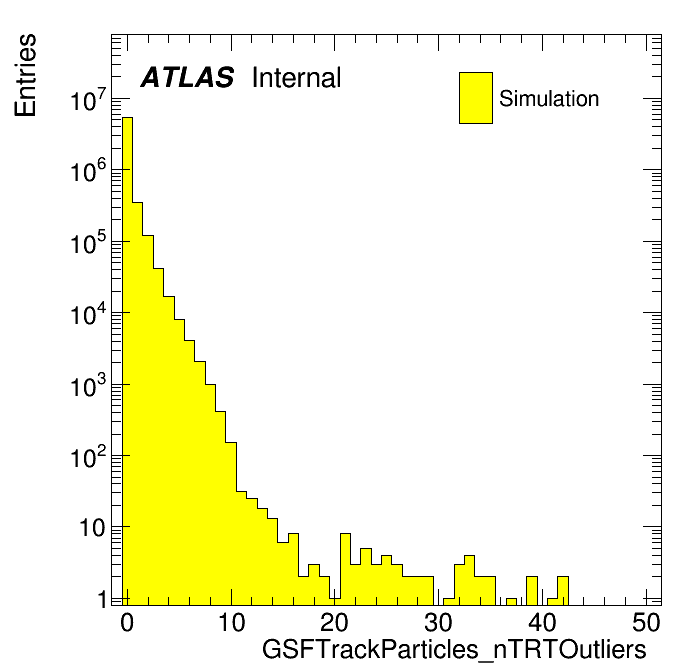 Entries

ATLAS Internal

Simulation

$10^7$
$10^6$
$10^5$
$10^4$
$10^3$
$10^2$
10
1

0
10
20
30
40
50

GSFTrackParticles_nTRTOutliers